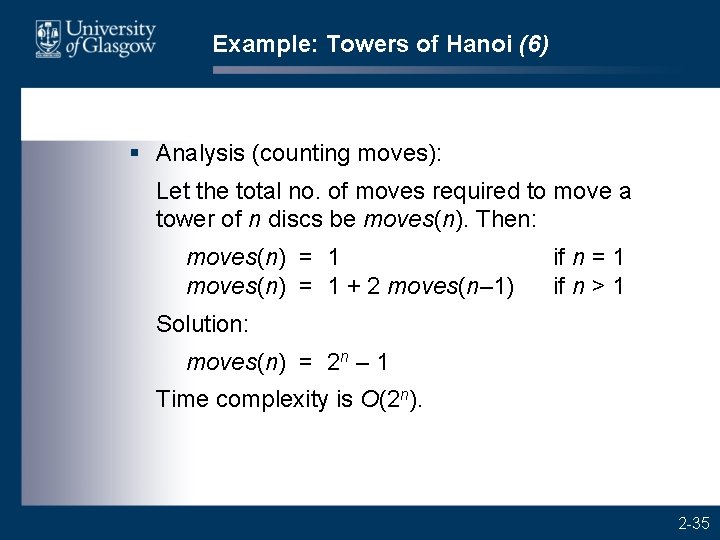 University of Glasgow

Example: Towers of Hanoi (6)

▪ Analysis (counting moves):

Let the total no. of moves required to move a tower of $n$ discs be $moves(n)$. Then:

$moves(n) = 1$ if $n = 1$
$moves(n) = 1 + 2\ moves(n-1)$ if $n > 1$

Solution:

$moves(n) = 2^n - 1$

Time complexity is $O(2^n)$.

2-35